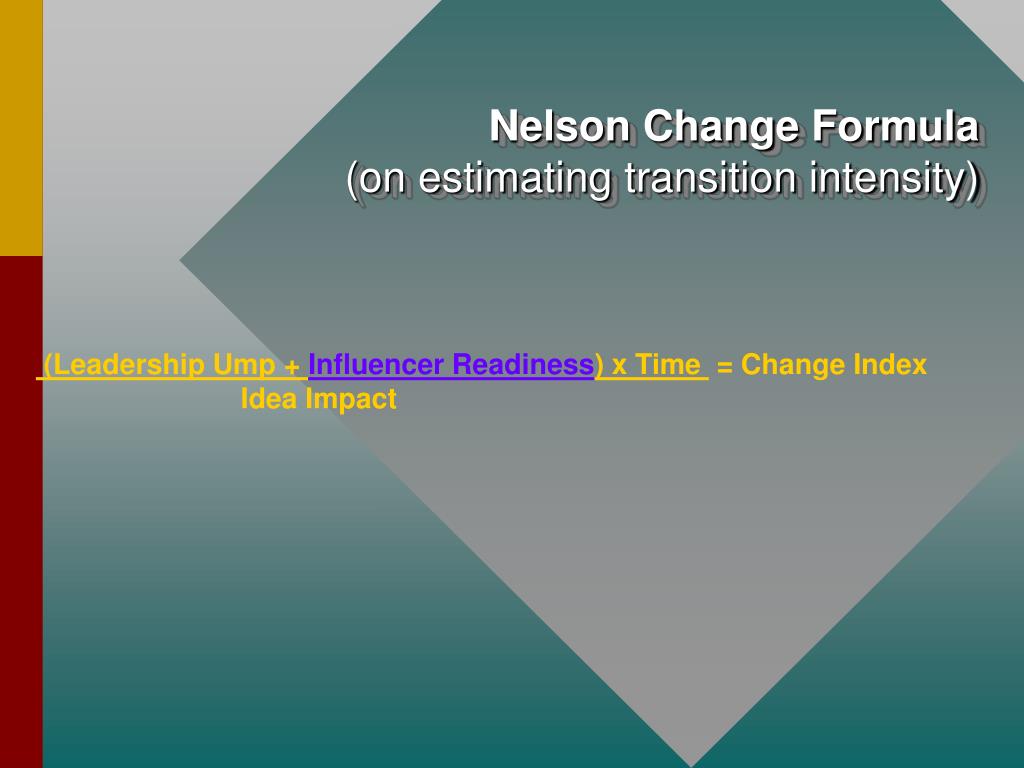 Nelson Change Formula
(on estimating transition intensity)

(Leadership Ump + Influencer Readiness) x Time = Change Index
Idea Impact